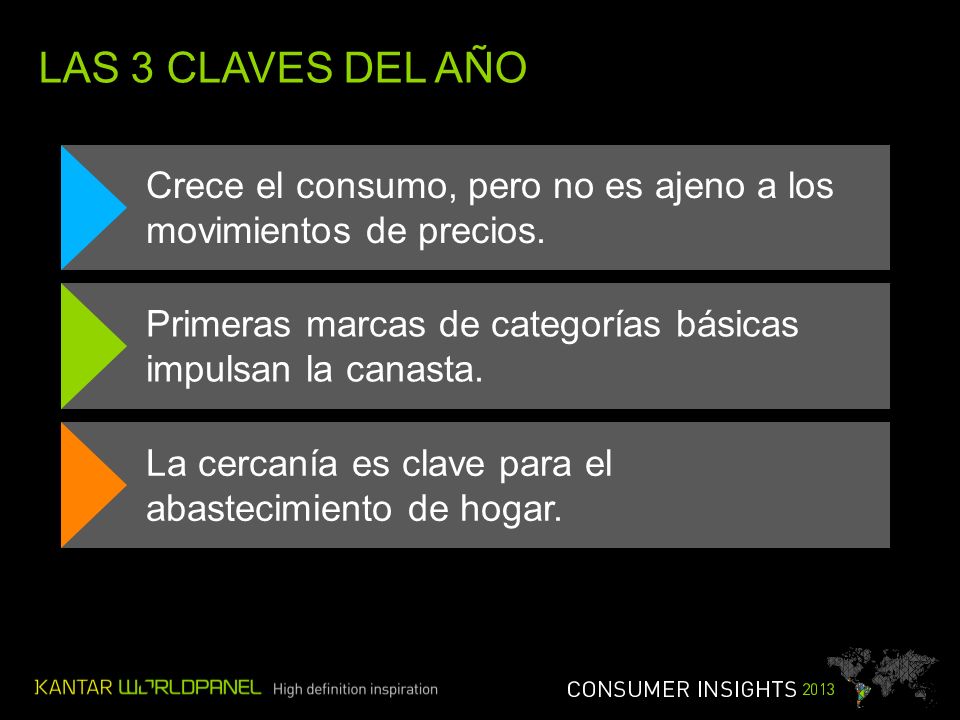 LAS 3 CLAVES DEL AÑO

Crece el consumo, pero no es ajeno a los movimientos de precios.

Primeras marcas de categorías básicas impulsan la canasta.

La cercanía es clave para el abastecimiento de hogar.

KANTAR WORLDPANEL High definition inspiration

CONSUMER INSIGHTS 2013